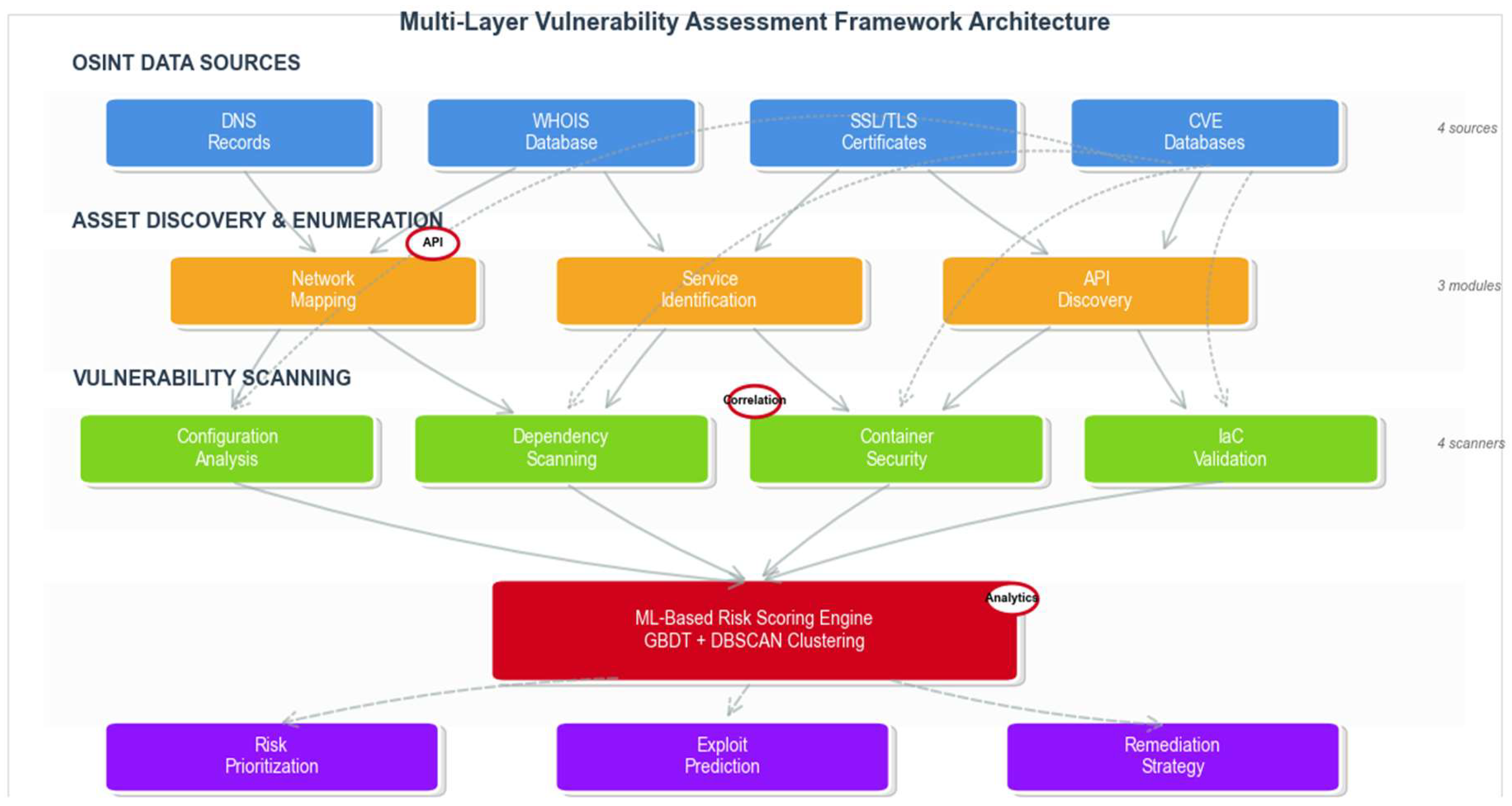 Multi-Layer Vulnerability Assessment Framework Architecture

OSINT DATA SOURCES

DNS Records

WHOIS Database

SSL/TLS Certificates

CVE Databases

4 sources

ASSET DISCOVERY & ENUMERATION

API

Network Mapping

Service Identification

API Discovery

3 modules

VULNERABILITY SCANNING

Correlation

Configuration Analysis

Dependency Scanning

Container Security

IaC Validation

4 scanners

Analytics

ML-Based Risk Scoring Engine
GBDT + DBSCAN Clustering

Risk Prioritization

Exploit Prediction

Remediation Strategy